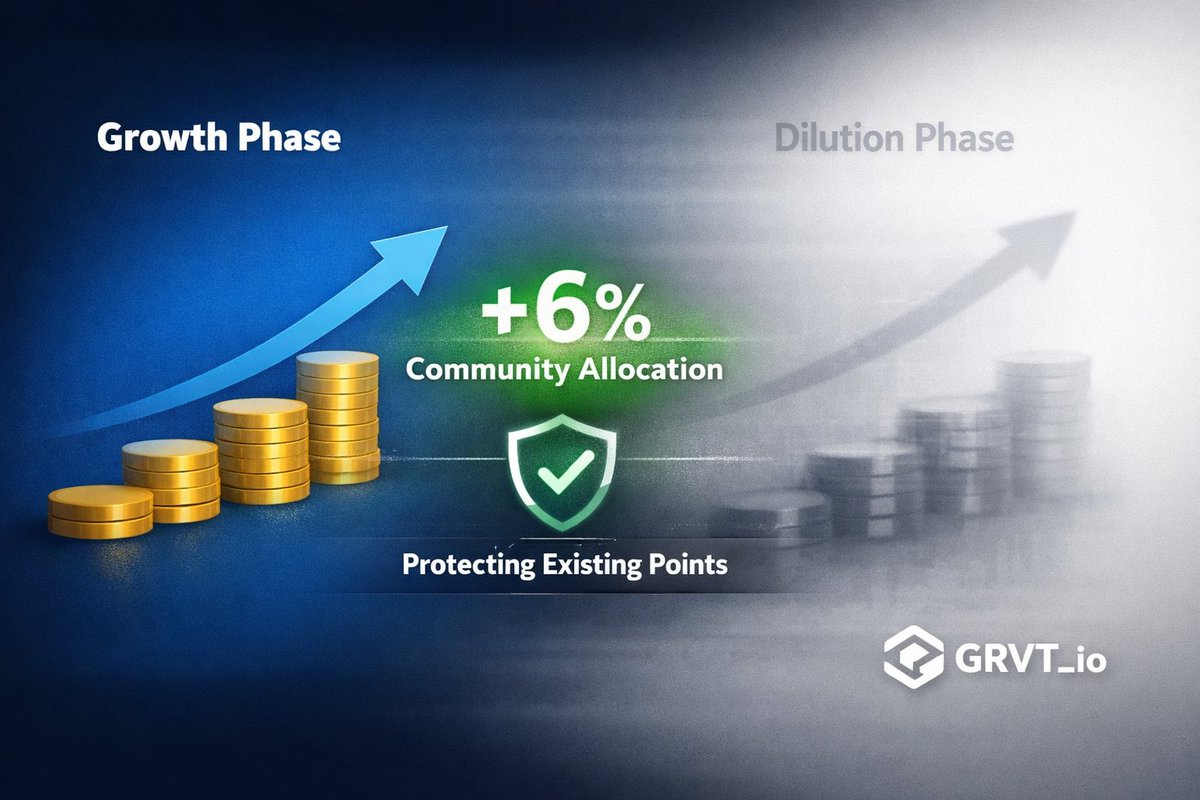 Growth Phase

Dilution Phase

+6%
Community Allocation

Protecting Existing Points

GRVT_io